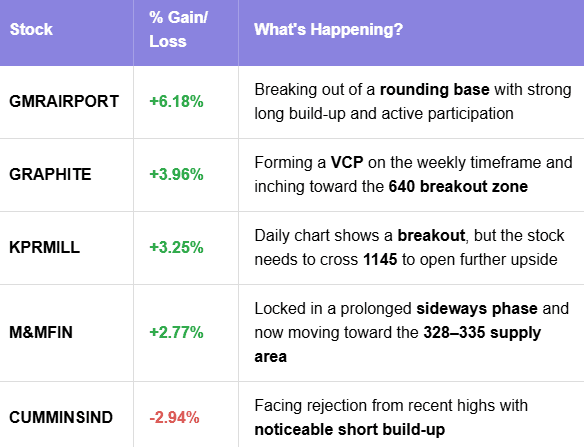 | Stock | % Gain/ Loss | What's Happening? |
|---|---|---|
| GMRAIRPORT | +6.18% | Breaking out of a rounding base with strong long build-up and active participation |
| GRAPHITE | +3.96% | Forming a VCP on the weekly timeframe and inching toward the 640 breakout zone |
| KPRMILL | +3.25% | Daily chart shows a breakout, but the stock needs to cross 1145 to open further upside |
| M&MFIN | +2.77% | Locked in a prolonged sideways phase and now moving toward the 328–335 supply area |
| CUMMINSIND | -2.94% | Facing rejection from recent highs with noticeable short build-up |